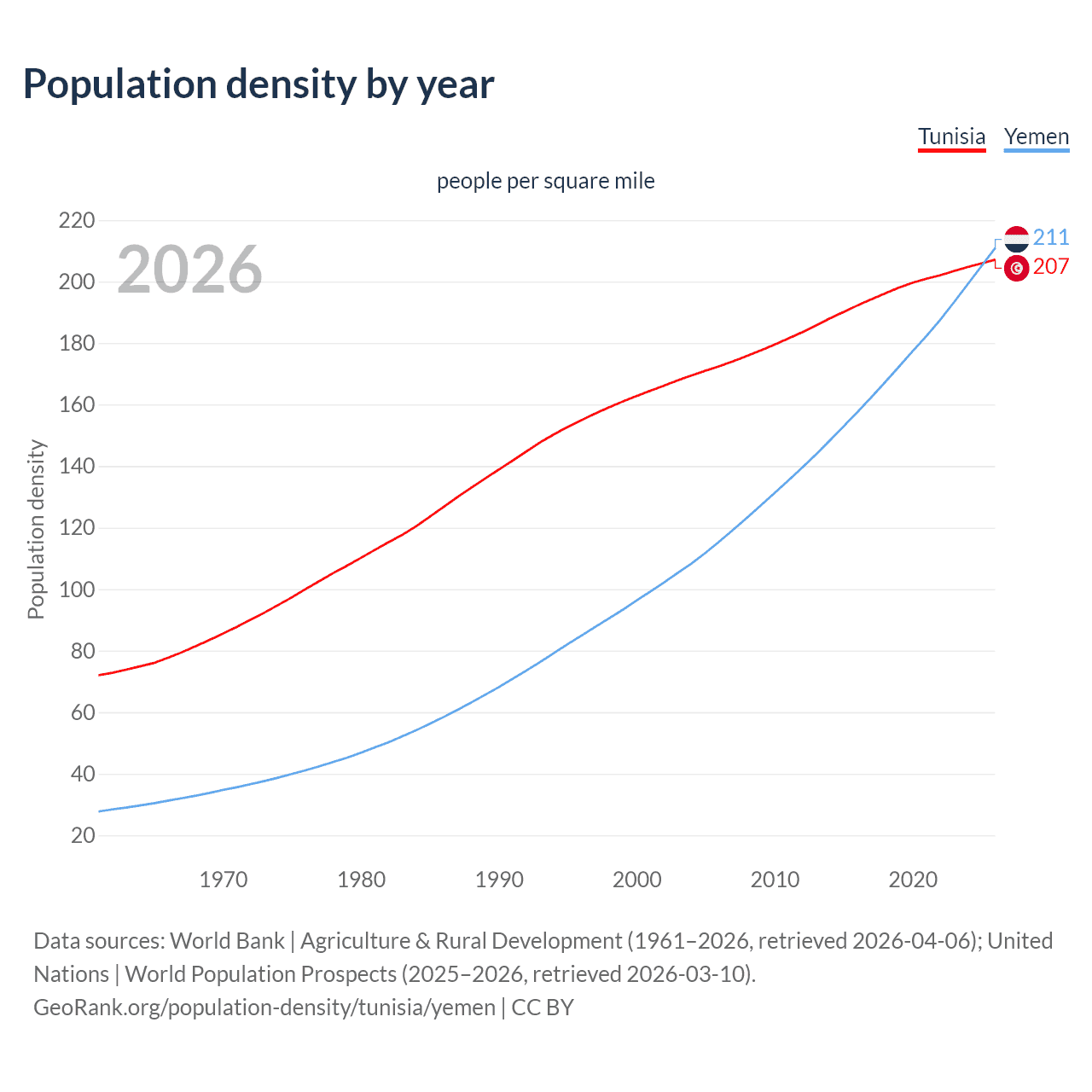 Population density by year

Tunisia Yemen

people per square mile

2026

Population density

220
200
180
160
140
120
100
80
60
40
20

211
207

1970 1980 1990 2000 2010 2020

Data sources: World Bank | Agriculture & Rural Development (1961–2026, retrieved 2026-04-06); United Nations | World Population Prospects (2025–2026, retrieved 2026-03-10).
GeoRank.org/population-density/tunisia/yemen | CC BY